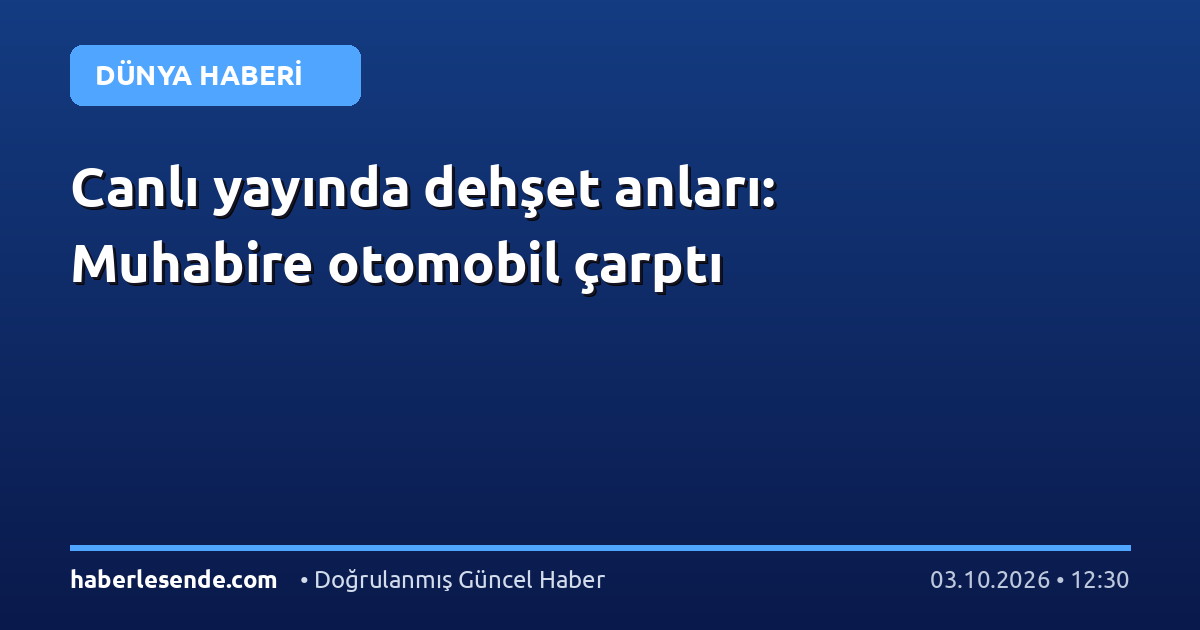 DÜNYA HABERİ

Canlı yayında dehşet anları:
Muhabire otomobil çarptı

haberlesende.com • Doğrulanmış Güncel Haber 03.10.2026 • 12:30